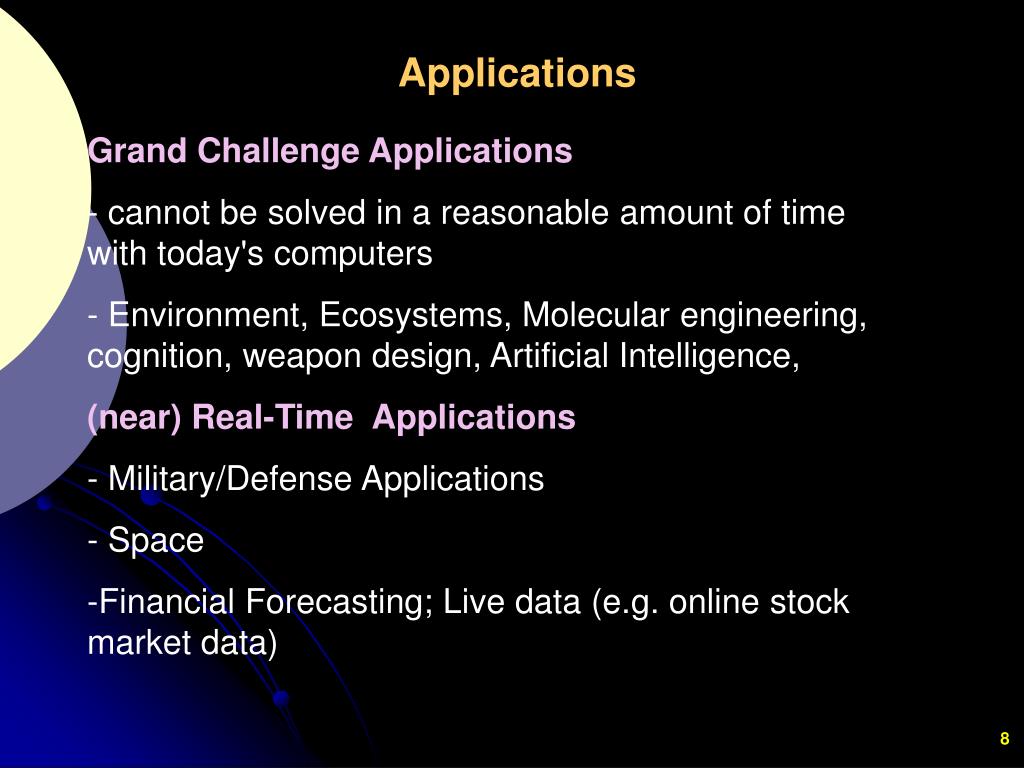 Applications

Grand Challenge Applications

- cannot be solved in a reasonable amount of time with today's computers

- Environment, Ecosystems, Molecular engineering, cognition, weapon design, Artificial Intelligence,

(near) Real-Time Applications

- Military/Defense Applications

- Space

-Financial Forecasting; Live data (e.g. online stock market data)

8